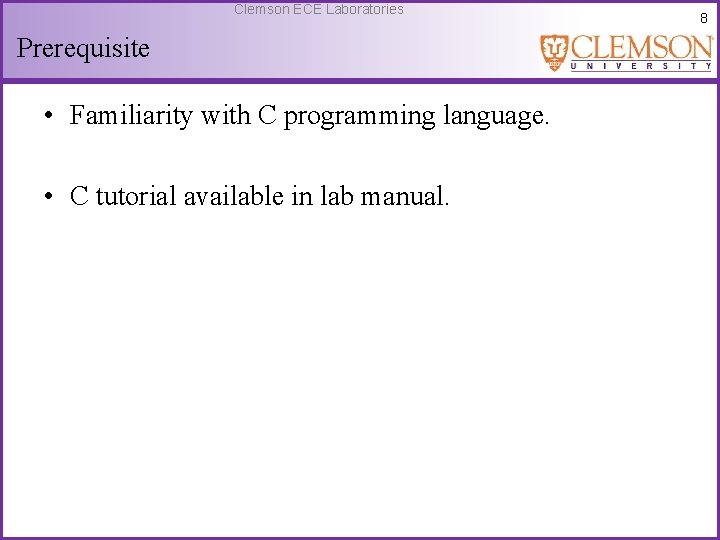 Clemson ECE Laboratories

8

Prerequisite

CLEMSON
UNIVERSITY

• Familiarity with C programming language.

• C tutorial available in lab manual.